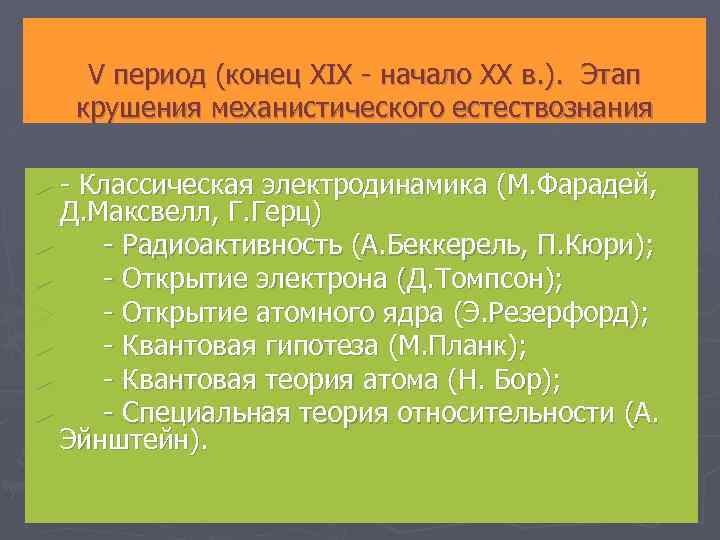 V период (конец XIX - начало XX в.). Этап крушения механистического естествознания

- Классическая электродинамика (М.Фарадей, Д.Максвелл, Г.Герц)

- Радиоактивность (А.Беккерель, П.Кюри);

- Открытие электрона (Д.Томпсон);

- Открытие атомного ядра (Э.Резерфорд);

- Квантовая гипотеза (М.Планк);

- Квантовая теория атома (Н. Бор);

- Специальная теория относительности (А. Эйнштейн).